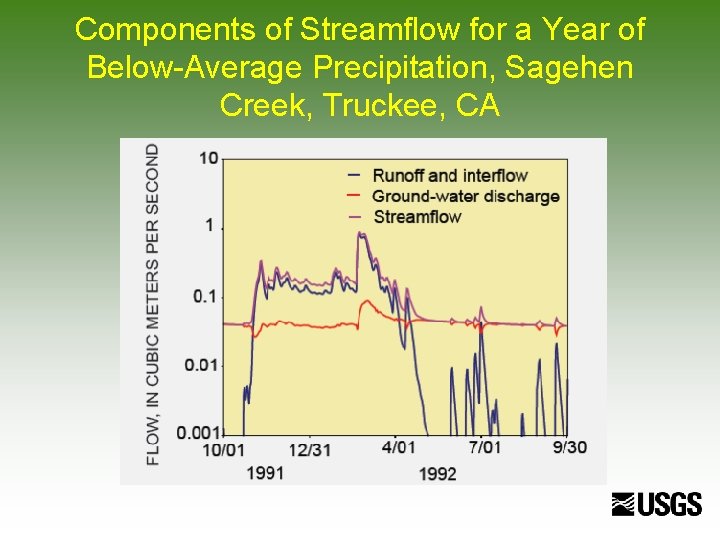 Components of Streamflow for a Year of Below-Average Precipitation, Sagehen Creek, Truckee, CA

FLOW, IN CUBIC METERS PER SECOND

10

1

0.1

0.01

0.001

Runoff and interflow
Ground-water discharge
Streamflow

10/01
12/31
4/01
7/01
9/30

1991
1992

USGS